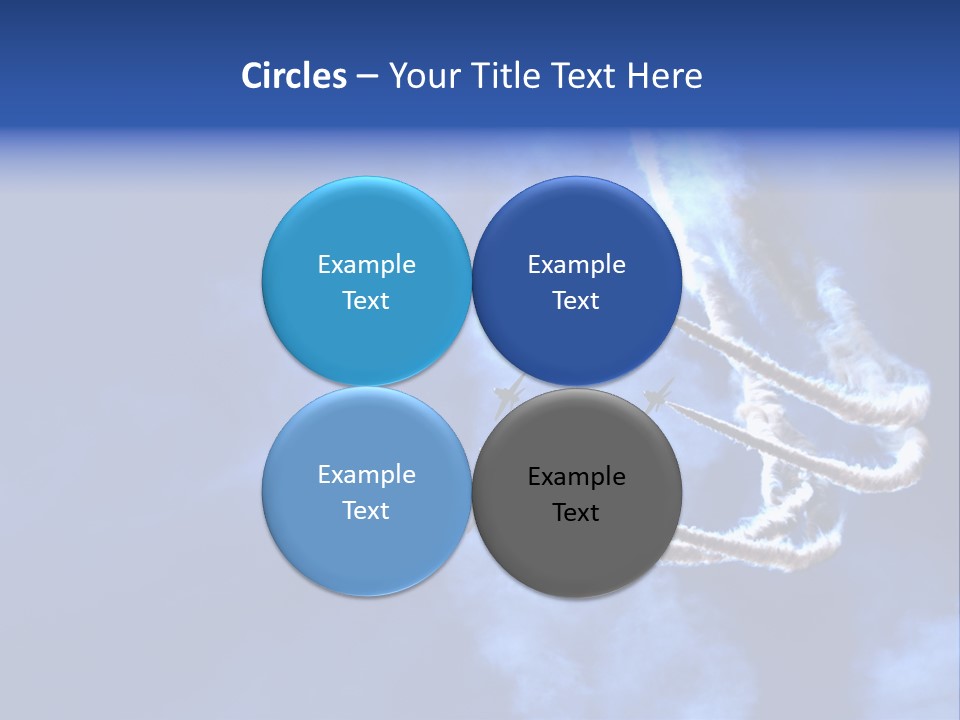 Circles – Your Title Text Here

Example Text

Example Text

Example Text

Example Text